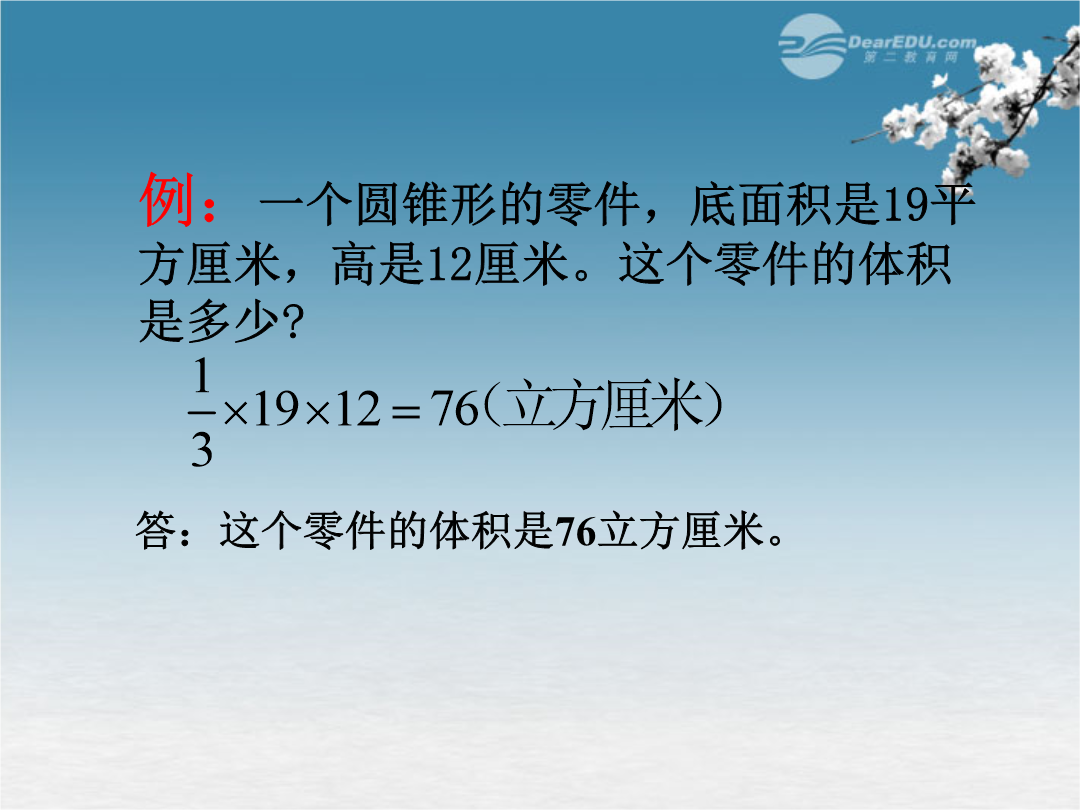 DearEDU.com
第二教育网

例：一个圆锥形的零件，底面积是19平方厘米，高是12厘米。这个零件的体积是多少?

$\frac{1}{3}\times19\times12=76$（立方厘米）

答：这个零件的体积是76立方厘米。